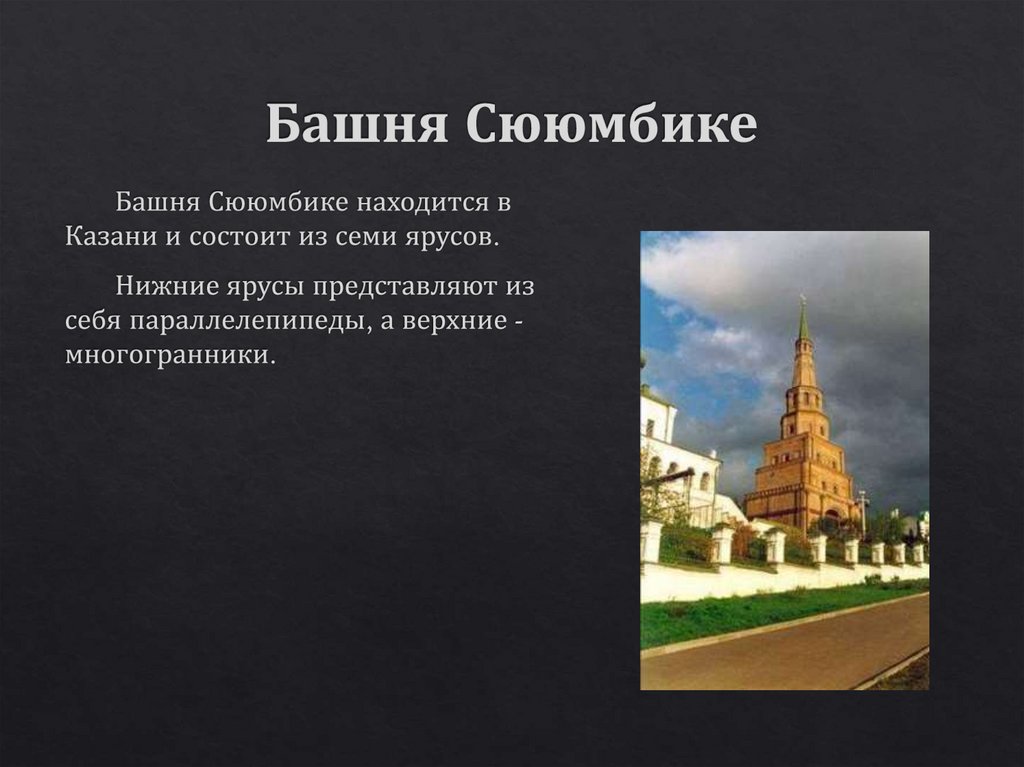 Башня Сююмбике

Башня Сююмбике находится в Казани и состоит из семи ярусов.

Нижние ярусы представляют из себя параллелепипеды, а верхние - многогранники.